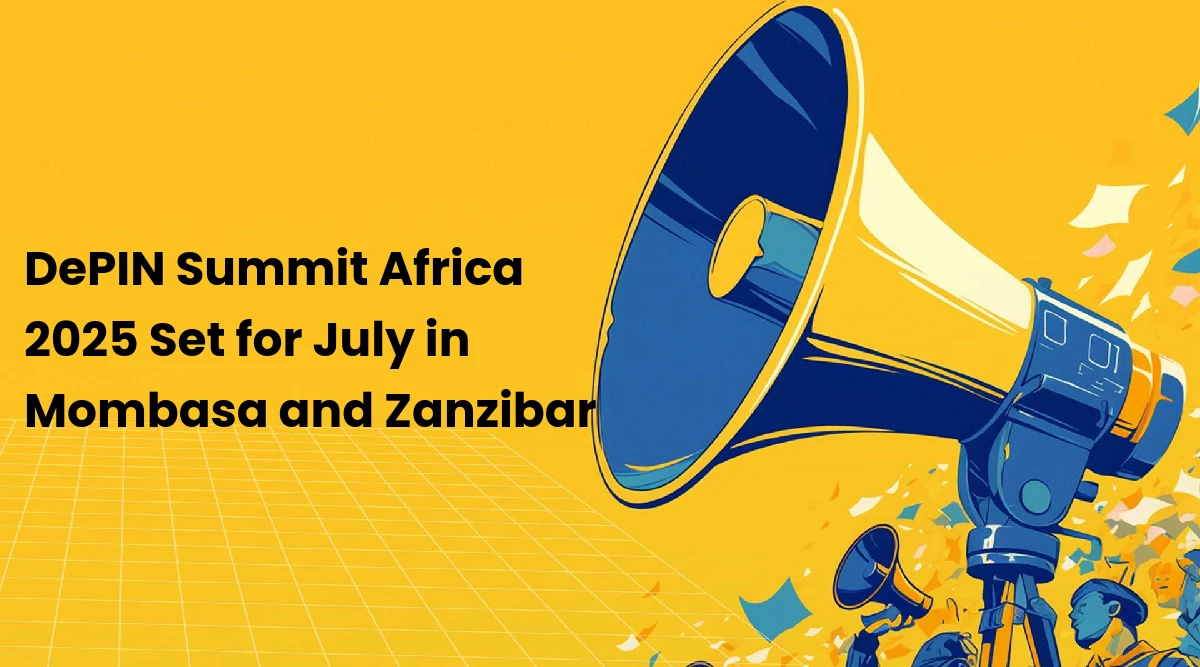 DePIN Summit Africa 2025 Set for July in Mombasa and Zanzibar